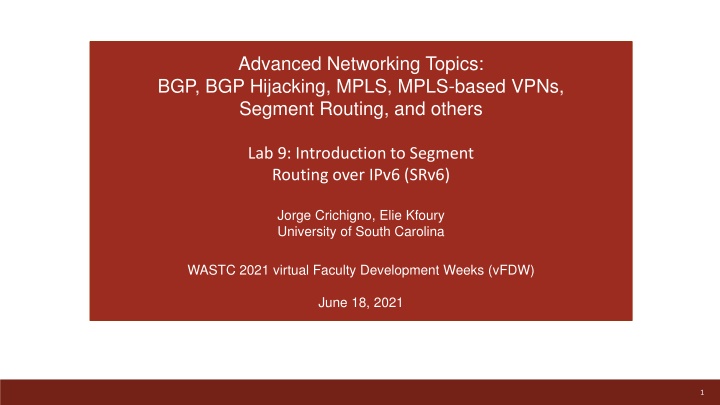 Advanced Networking Topics:
BGP, BGP Hijacking, MPLS, MPLS-based VPNs, Segment Routing, and others

Lab 9: Introduction to Segment Routing over IPv6 (SRv6)

Jorge Crichigno, Elie Kfoury
University of South Carolina

WASTC 2021 virtual Faculty Development Weeks (vFDW)

June 18, 2021

1